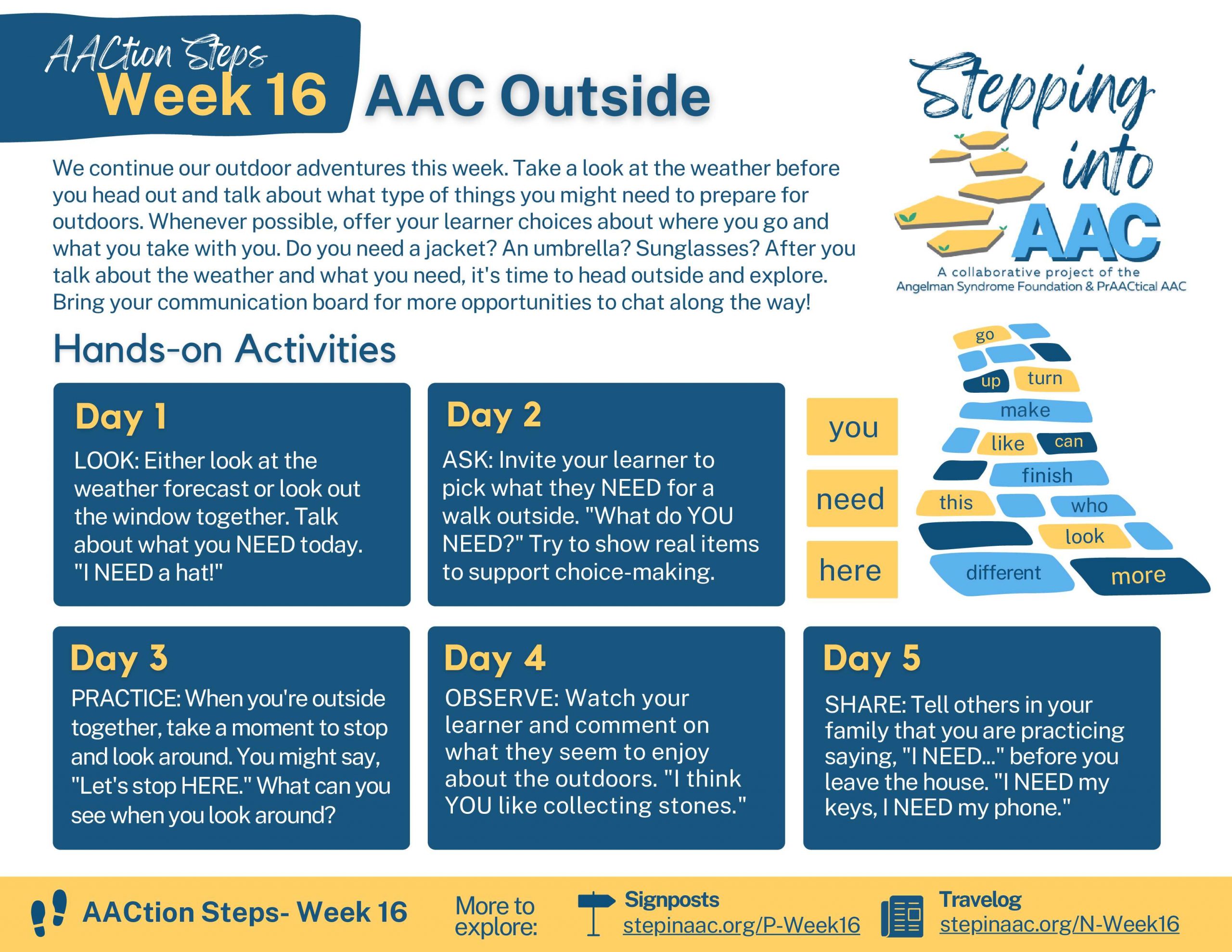 AACtion Steps
Week 16 AAC Outside

Stepping into AAC
A collaborative project of the Angelman Syndrome Foundation & PrAACtical AAC

We continue our outdoor adventures this week. Take a look at the weather before you head out and talk about what type of things you might need to prepare for outdoors. Whenever possible, offer your learner choices about where you go and what you take with you. Do you need a jacket? An umbrella? Sunglasses? After you talk about the weather and what you need, it's time to head outside and explore. Bring your communication board for more opportunities to chat along the way!

Hands-on Activities

Day 1
LOOK: Either look at the weather forecast or look out the window together. Talk about what you NEED today. "I NEED a hat!"

Day 2
ASK: Invite your learner to pick what they NEED for a walk outside. "What do YOU NEED?" Try to show real items to support choice-making.

you
need
here

go
up turn
make
like can
finish
this who
look
different more

Day 3
PRACTICE: When you're outside together, take a moment to stop and look around. You might say, "Let's stop HERE." What can you see when you look around?

Day 4
OBSERVE: Watch your learner and comment on what they seem to enjoy about the outdoors. "I think YOU like collecting stones."

Day 5
SHARE: Tell others in your family that you are practicing saying, "I NEED..." before you leave the house. "I NEED my keys, I NEED my phone."

AACtion Steps- Week 16
More to explore:
Signposts
stepinaac.org/P-Week16
Travelog
stepinaac.org/N-Week16